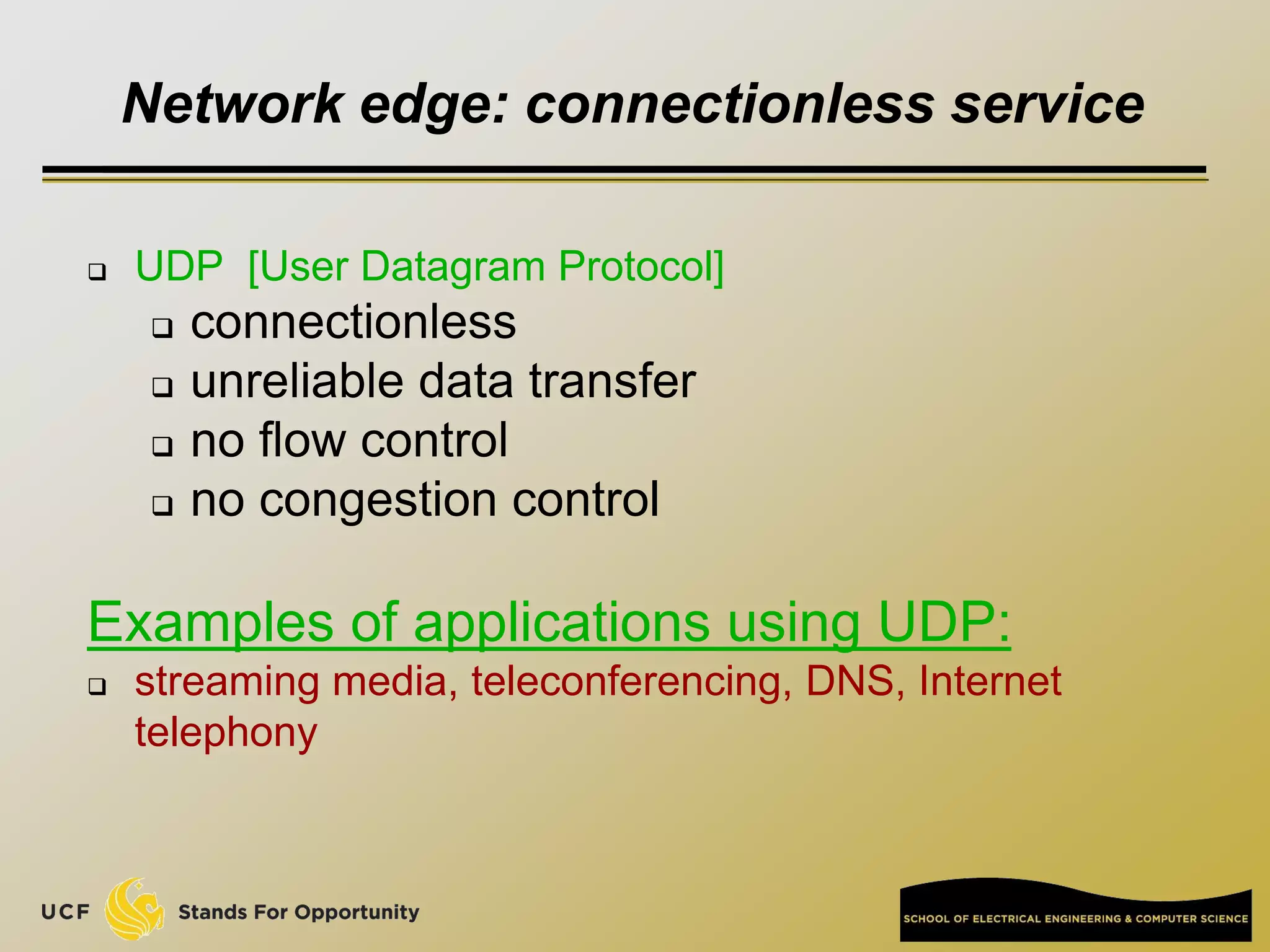 Network edge: connectionless service

❑ UDP [User Datagram Protocol]
❑ connectionless
❑ unreliable data transfer
❑ no flow control
❑ no congestion control

Examples of applications using UDP:

❑ streaming media, teleconferencing, DNS, Internet telephony

UCF Stands For Opportunity

SCHOOL OF ELECTRICAL ENGINEERING & COMPUTER SCIENCE